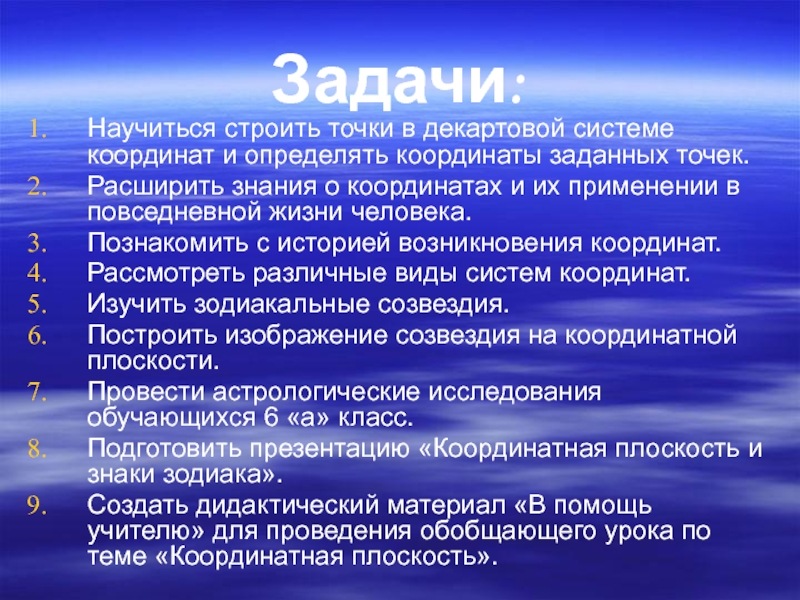 Задачи:

1. Научиться строить точки в декартовой системе координат и определять координаты заданных точек.
2. Расширить знания о координатах и их применении в повседневной жизни человека.
3. Познакомить с историей возникновения координат.
4. Рассмотреть различные виды систем координат.
5. Изучить зодиакальные созвездия.
6. Построить изображение созвездия на координатной плоскости.
7. Провести астрологические исследования обучающихся 6 «а» класс.
8. Подготовить презентацию «Координатная плоскость и знаки зодиака».
9. Создать дидактический материал «В помощь учителю» для проведения обобщающего урока по теме «Координатная плоскость».